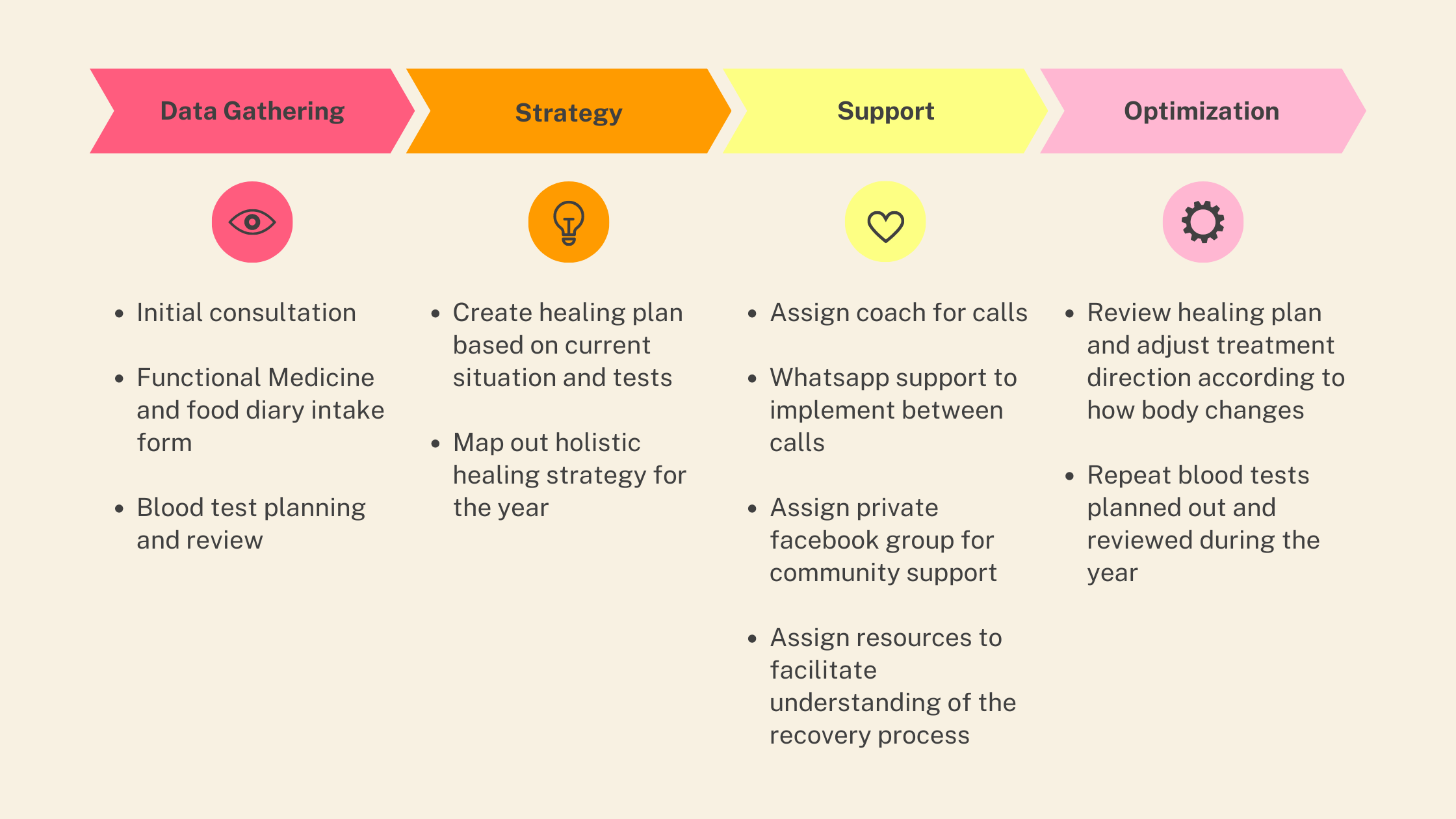 Data Gathering

- Initial consultation
- Functional Medicine and food diary intake form
- Blood test planning and review

Strategy

- Create healing plan based on current situation and tests
- Map out holistic healing strategy for the year

Support

- Assign coach for calls
- Whatsapp support to implement between calls
- Assign private facebook group for community support
- Assign resources to facilitate understanding of the recovery process

Optimization

- Review healing plan and adjust treatment direction according to how body changes
- Repeat blood tests planned out and reviewed during the year